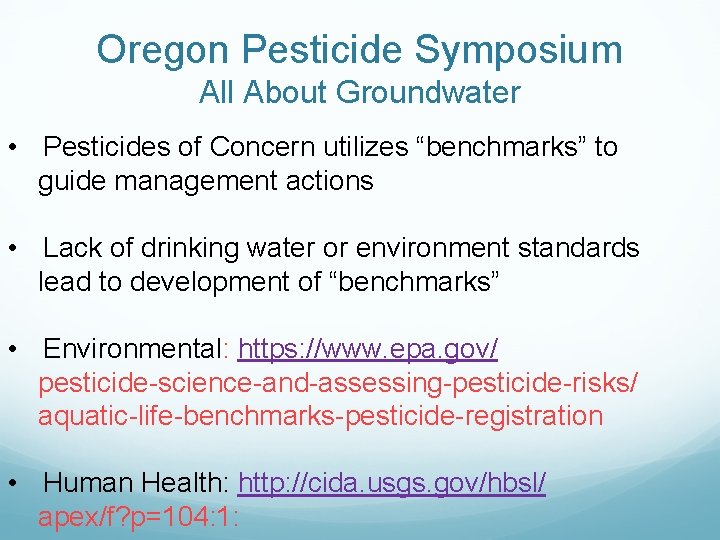 Oregon Pesticide Symposium
All About Groundwater

• Pesticides of Concern utilizes “benchmarks” to guide management actions

• Lack of drinking water or environment standards lead to development of “benchmarks”

• Environmental: https://www.epa.gov/pesticide-science-and-assessing-pesticide-risks/aquatic-life-benchmarks-pesticide-registration

• Human Health: http://cida.usgs.gov/hbsl/apex/f?p=104:1: